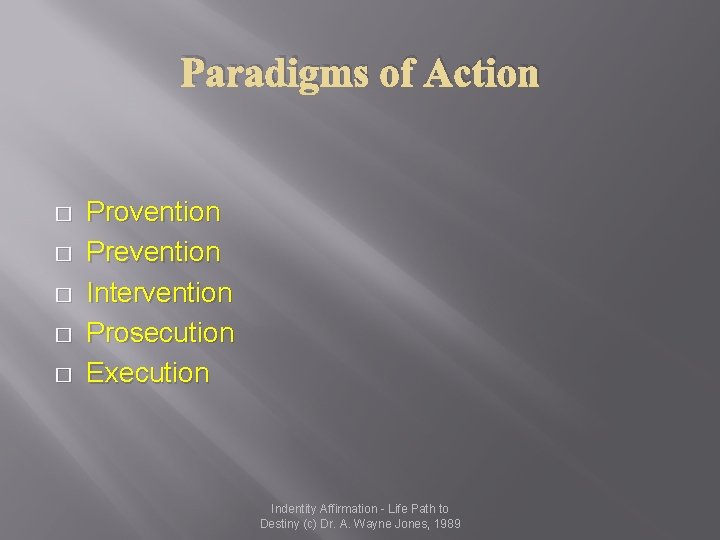 Paradigms of Action

□ Provention
□ Prevention
□ Intervention
□ Prosecution
□ Execution

Indentity Affirmation - Life Path to Destiny (c) Dr. A. Wayne Jones, 1989